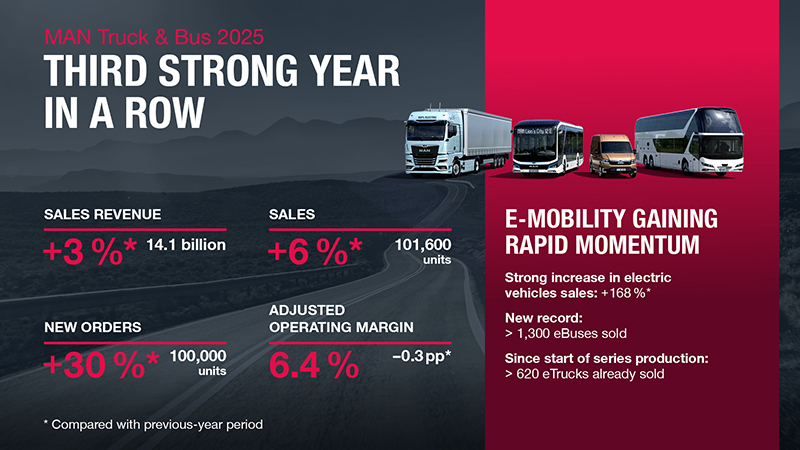 MAN Truck & Bus 2025

THIRD STRONG YEAR IN A ROW

SALES REVENUE

+3 %* 14.1 billion

SALES

+6 %* 101,600 units

NEW ORDERS

+30 %* 100,000 units

ADJUSTED OPERATING MARGIN

6.4 % −0.3 pp*

* Compared with previous-year period

E-MOBILITY GAINING RAPID MOMENTUM

Strong increase in electric vehicles sales: +168 %*

New record:
> 1,300 eBuses sold

Since start of series production:
> 620 eTrucks already sold